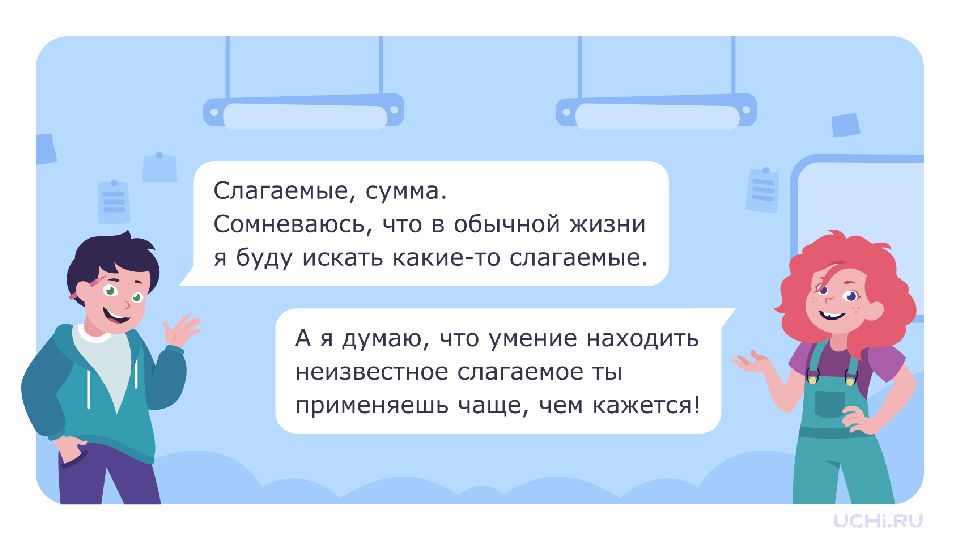 Слагаемые, сумма.
Сомневаюсь, что в обычной жизни я буду искать какие-то слагаемые.

А я думаю, что умение находить неизвестное слагаемое ты применяешь чаще, чем кажется!

UCHi.RU